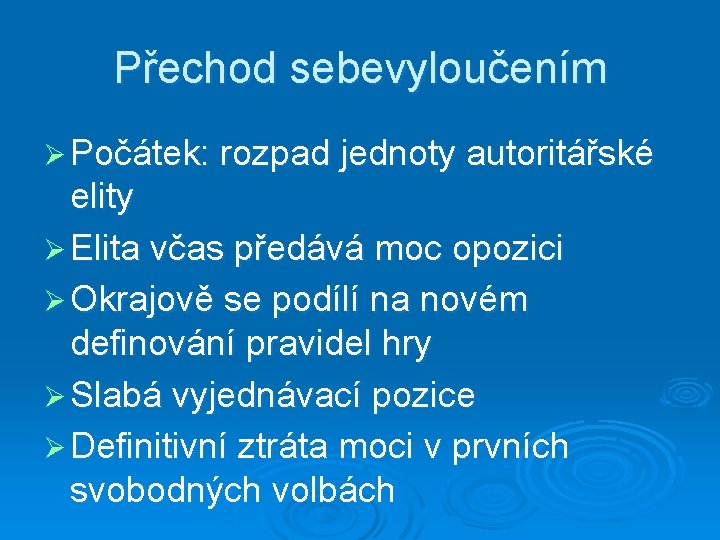 Přechod sebevyloučením

➢ Počátek: rozpad jednoty autoritářské elity
➢ Elita včas předává moc opozici
➢ Okrajově se podílí na novém definování pravidel hry
➢ Slabá vyjednávací pozice
➢ Definitivní ztráta moci v prvních svobodných volbách